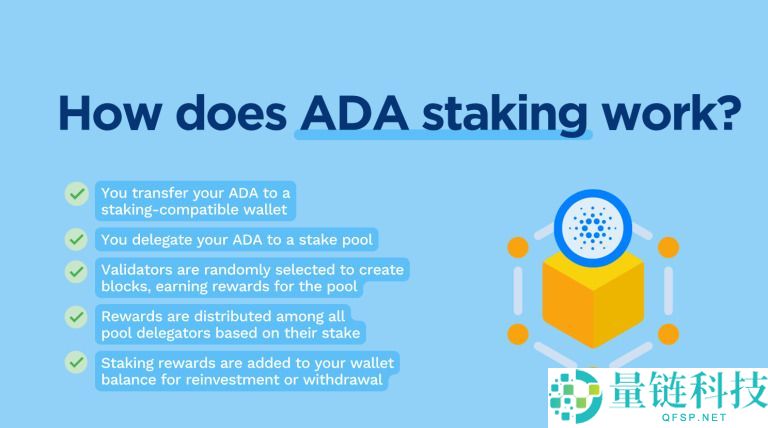 How does ADA staking work?

You transfer your ADA to a staking-compatible wallet

You delegate your ADA to a stake pool

Validators are randomly selected to create blocks, earning rewards for the pool

Rewards are distributed among all pool delegators based on their stake

Staking rewards are added to your wallet balance for reinvestment or withdrawal

量链科技
QFSP.NET